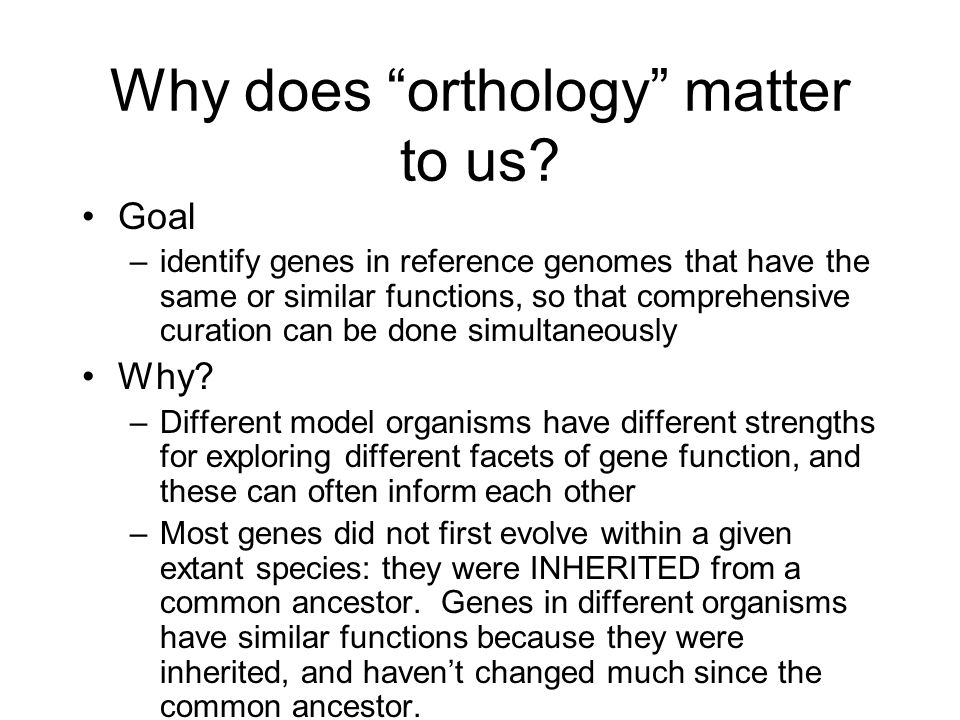 Why does “orthology” matter to us?

• Goal
– identify genes in reference genomes that have the same or similar functions, so that comprehensive curation can be done simultaneously

• Why?
– Different model organisms have different strengths for exploring different facets of gene function, and these can often inform each other
– Most genes did not first evolve within a given extant species: they were INHERITED from a common ancestor. Genes in different organisms have similar functions because they were inherited, and haven’t changed much since the common ancestor.